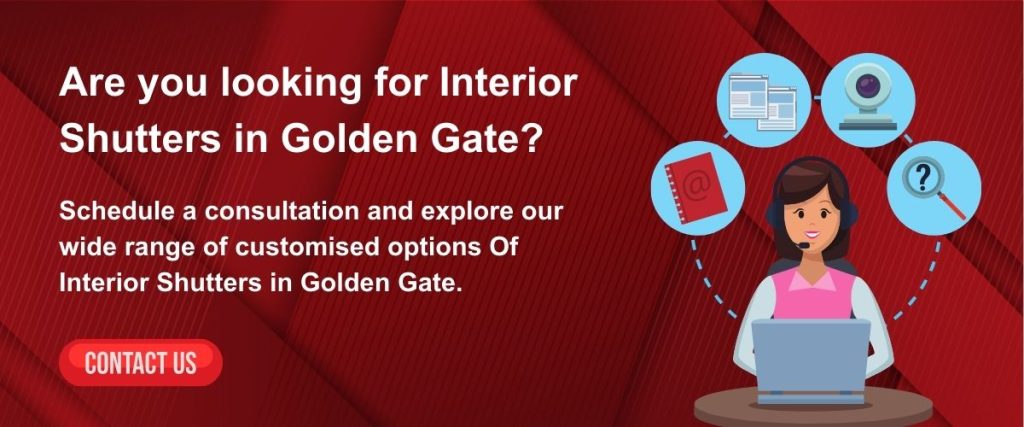 Are you looking for Interior Shutters in Golden Gate?

Schedule a consultation and explore our wide range of customised options Of Interior Shutters in Golden Gate.

CONTACT US

@

?